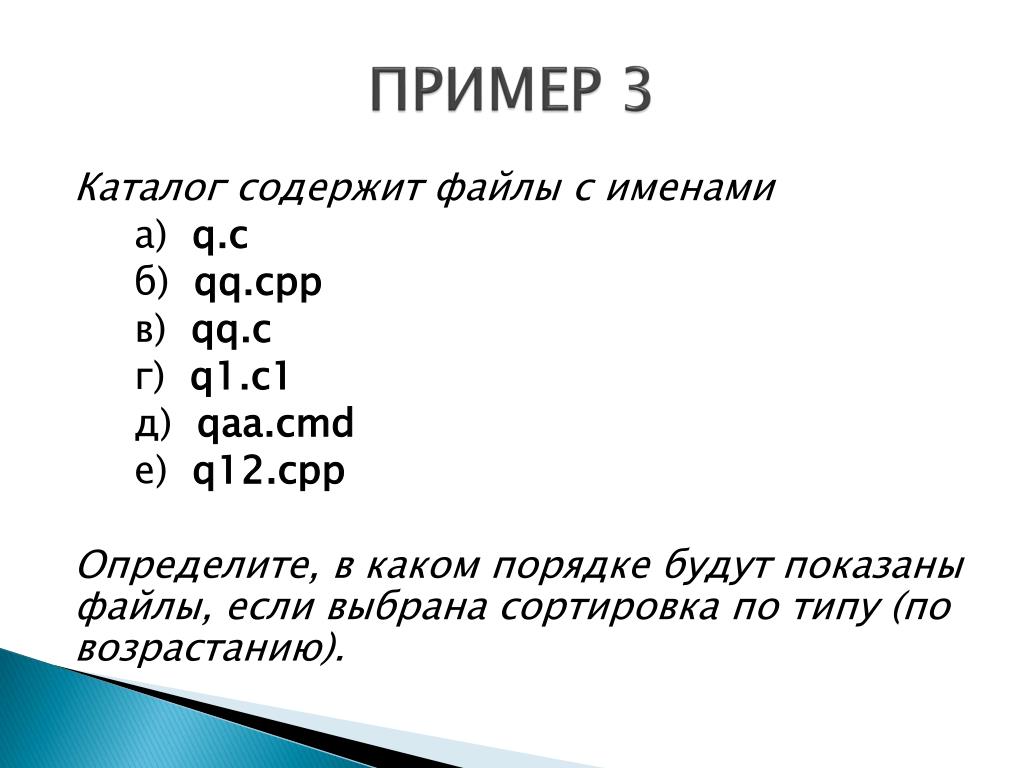 ПРИМЕР 3

Каталог содержит файлы с именами

а) q.c
б) qq.cpp
в) qq.c
г) q1.c1
д) qaa.cmd
е) q12.cpp

Определите, в каком порядке будут показаны файлы, если выбрана сортировка по типу (по возрастанию).